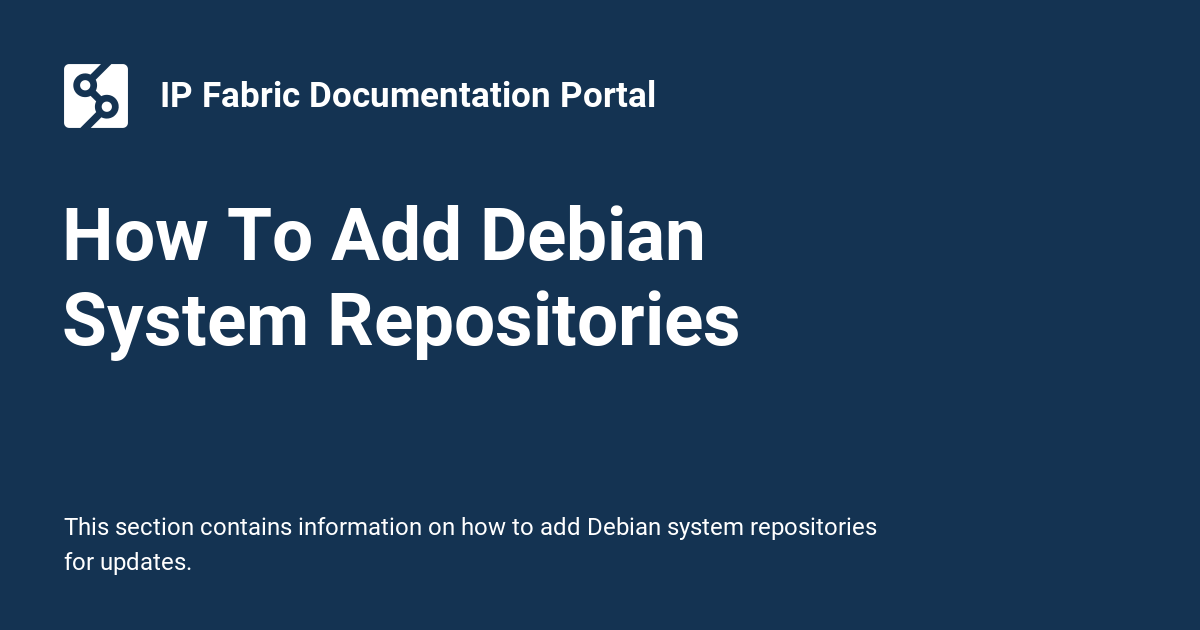 IP Fabric Documentation Portal

How To Add Debian System Repositories

This section contains information on how to add Debian system repositories for updates.